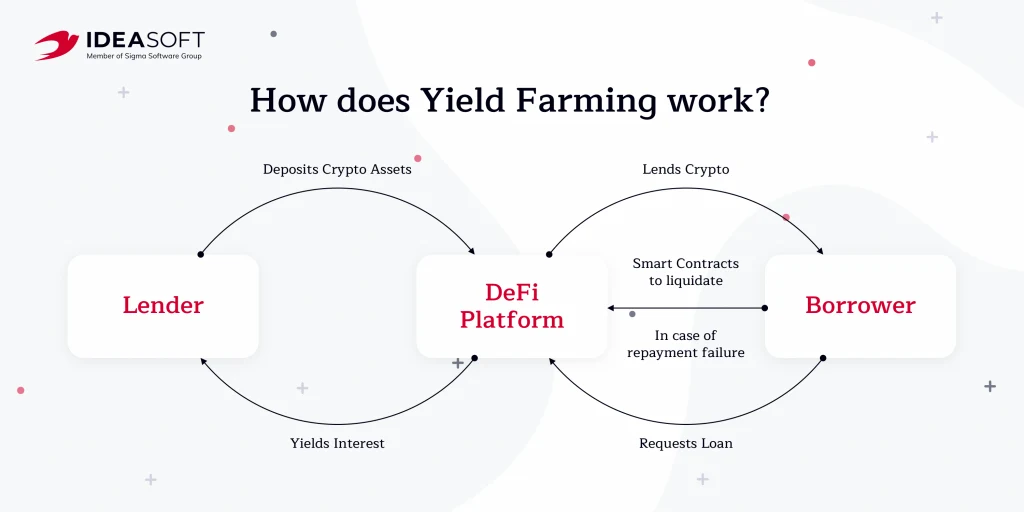 IDEASOFT
Member of Sigma Software Group

How does Yield Farming work?

Deposits Crypto Assets

Lends Crypto

Lender

DeFi Platform

Smart Contracts to liquidate

In case of repayment failure

Borrower

Yields Interest

Requests Loan